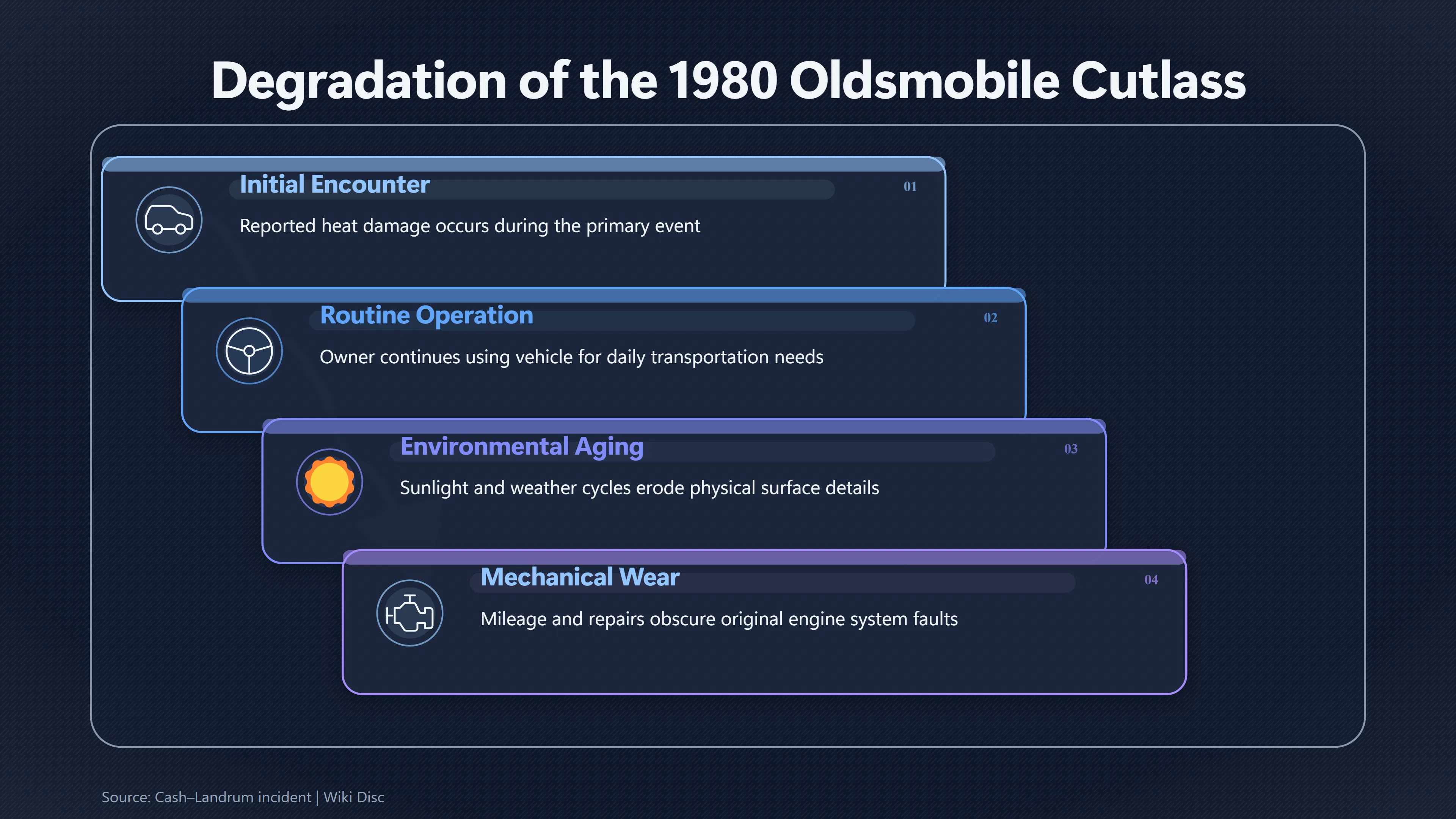 Degradation of the 1980 Oldsmobile Cutlass

Initial Encounter

01

Reported heat damage occurs during the primary event

Routine Operation

02

Owner continues using vehicle for daily transportation needs

Environmental Aging

03

Sunlight and weather cycles erode physical surface details

Mechanical Wear

04

Mileage and repairs obscure original engine system faults

Source: Cash–Landrum incident | Wiki Disc